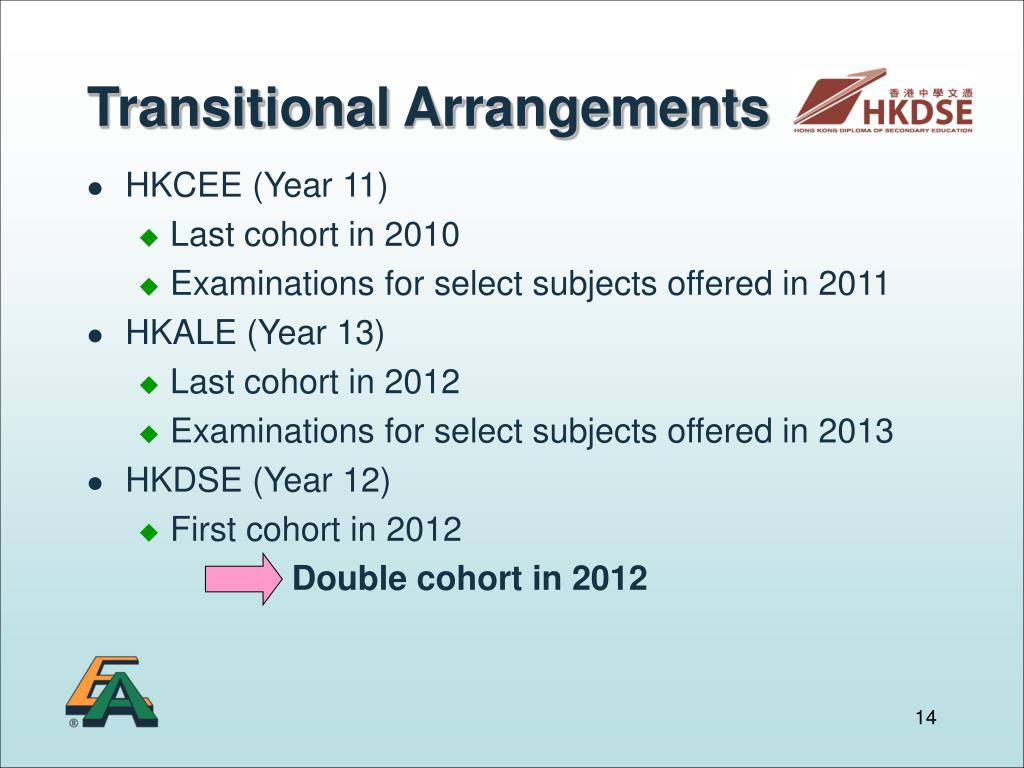 Transitional Arrangements

香港中學文憑 HKDSE HONG KONG DIPLOMA OF SECONDARY EDUCATION

- HKCEE (Year 11)
  - Last cohort in 2010
  - Examinations for select subjects offered in 2011
- HKALE (Year 13)
  - Last cohort in 2012
  - Examinations for select subjects offered in 2013
- HKDSE (Year 12)
  - First cohort in 2012

Double cohort in 2012

EA ®

14